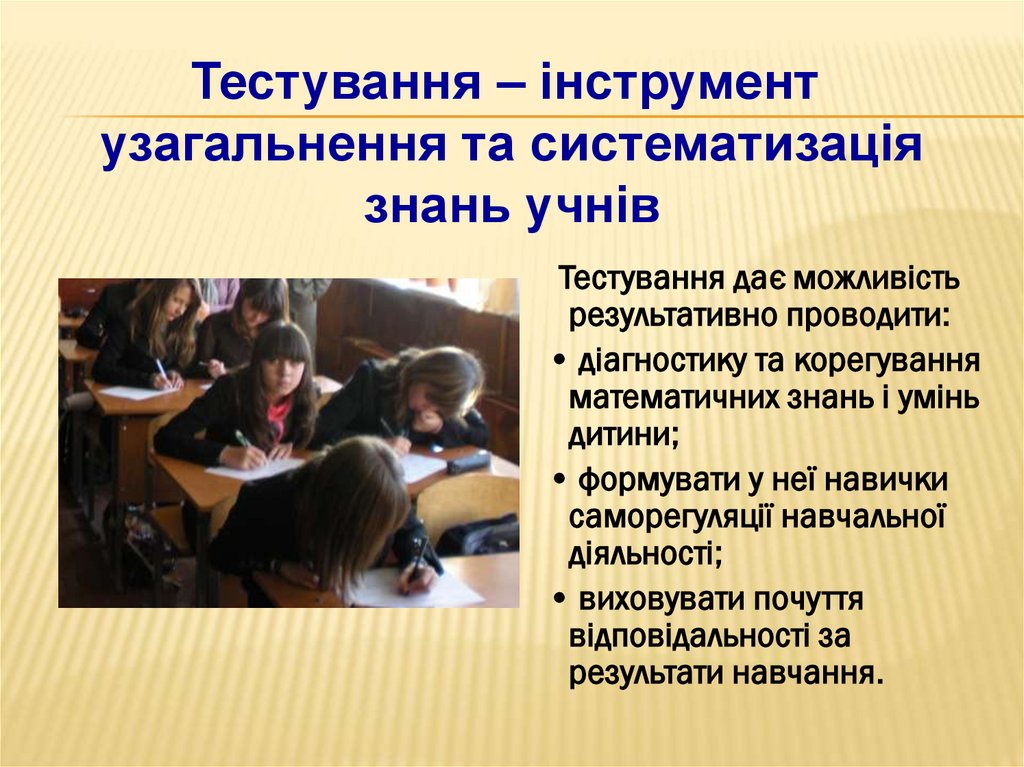 Тестування – інструмент узагальнення та систематизація знань учнів

Тестування дає можливість результативно проводити:

• діагностику та корегування математичних знань і умінь дитини;

• формувати у неї навички саморегуляції навчальної діяльності;

• виховувати почуття відповідальності за результати навчання.